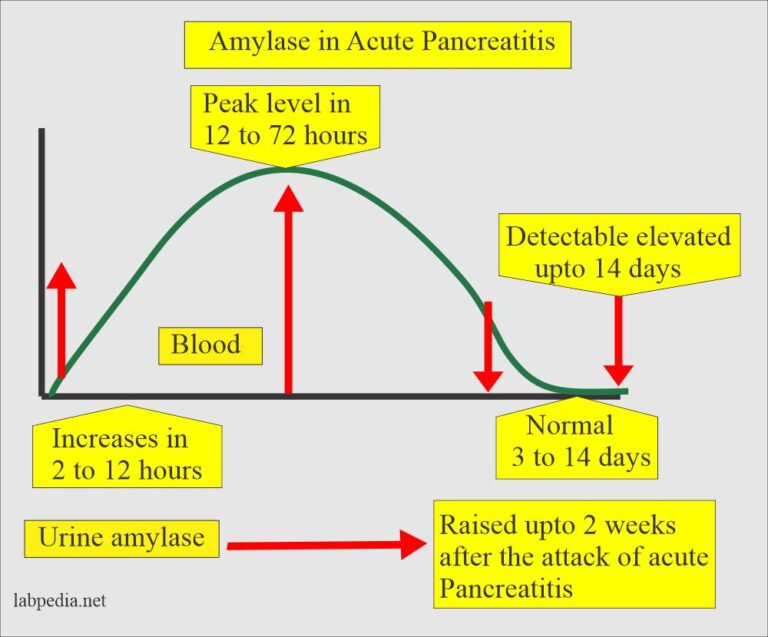 Amylase in Acute Pancreatitis

Peak level in 12 to 72 hours

Detectable elevated upto 14 days

Blood

Increases in 2 to 12 hours

Normal 3 to 14 days

Urine amylase

Raised upto 2 weeks after the attack of acute Pancreatitis

labpedia.net